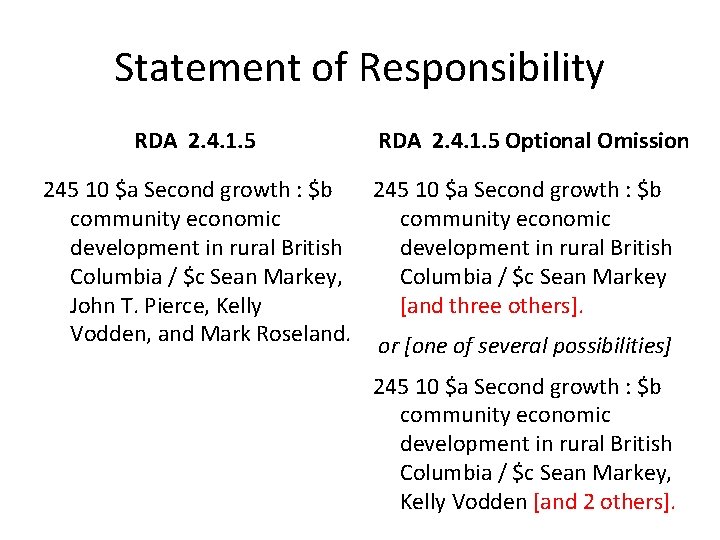 Statement of Responsibility

RDA 2.4.1.5

245 10 \$a Second growth : \$b community economic development in rural British Columbia / \$c Sean Markey, John T. Pierce, Kelly Vodden, and Mark Roseland.

RDA 2.4.1.5 Optional Omission

245 10 \$a Second growth : \$b community economic development in rural British Columbia / \$c Sean Markey [and three others].

or [one of several possibilities]

245 10 \$a Second growth : \$b community economic development in rural British Columbia / \$c Sean Markey, Kelly Vodden [and 2 others].